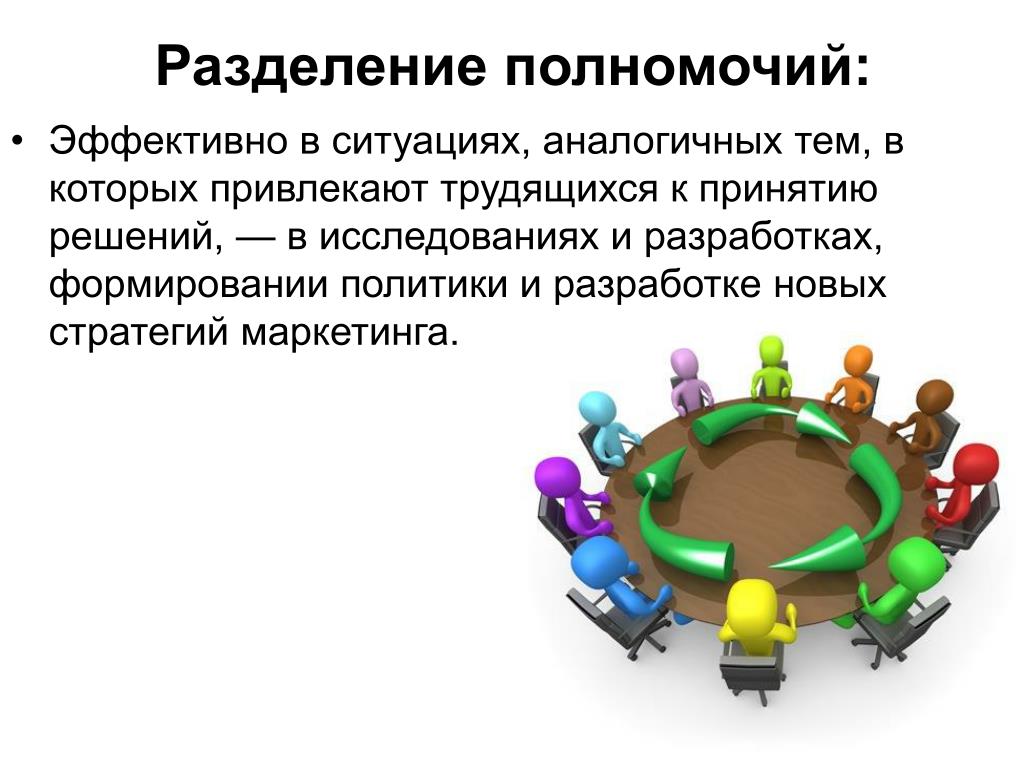 Разделение полномочий:

• Эффективно в ситуациях, аналогичных тем, в которых привлекают трудящихся к принятию решений, — в исследованиях и разработках, формировании политики и разработке новых стратегий маркетинга.